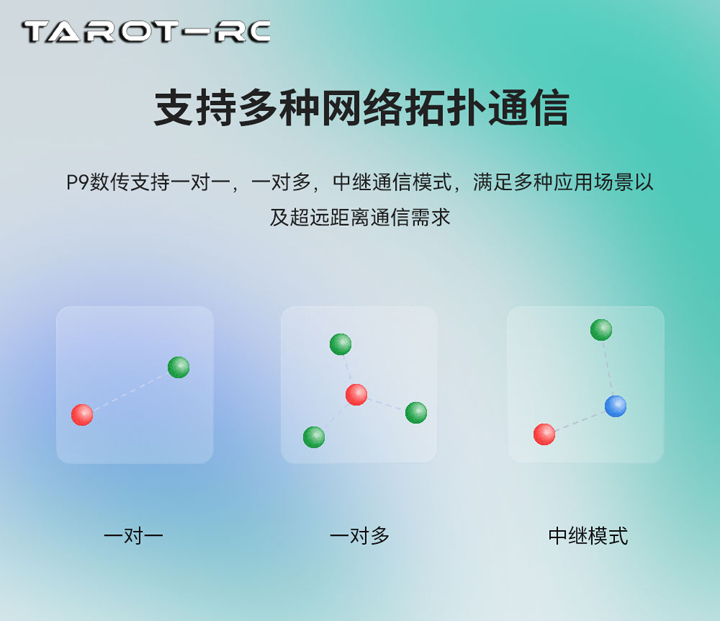 TAROT-RC

支持多种网络拓扑通信

P9数传支持一对一，一对多，中继通信模式，满足多种应用场景以及超远距离通信需求

一对一

一对多

中继模式